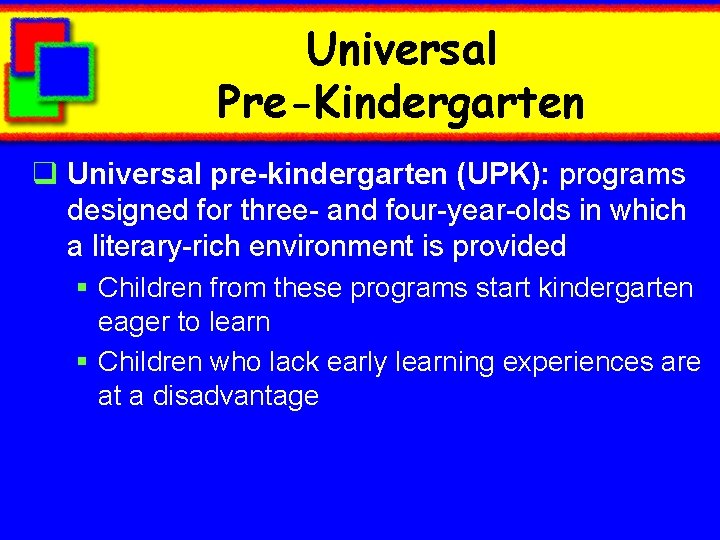 Universal Pre-Kindergarten

❑ Universal pre-kindergarten (UPK): programs designed for three- and four-year-olds in which a literary-rich environment is provided

▪ Children from these programs start kindergarten eager to learn

▪ Children who lack early learning experiences are at a disadvantage